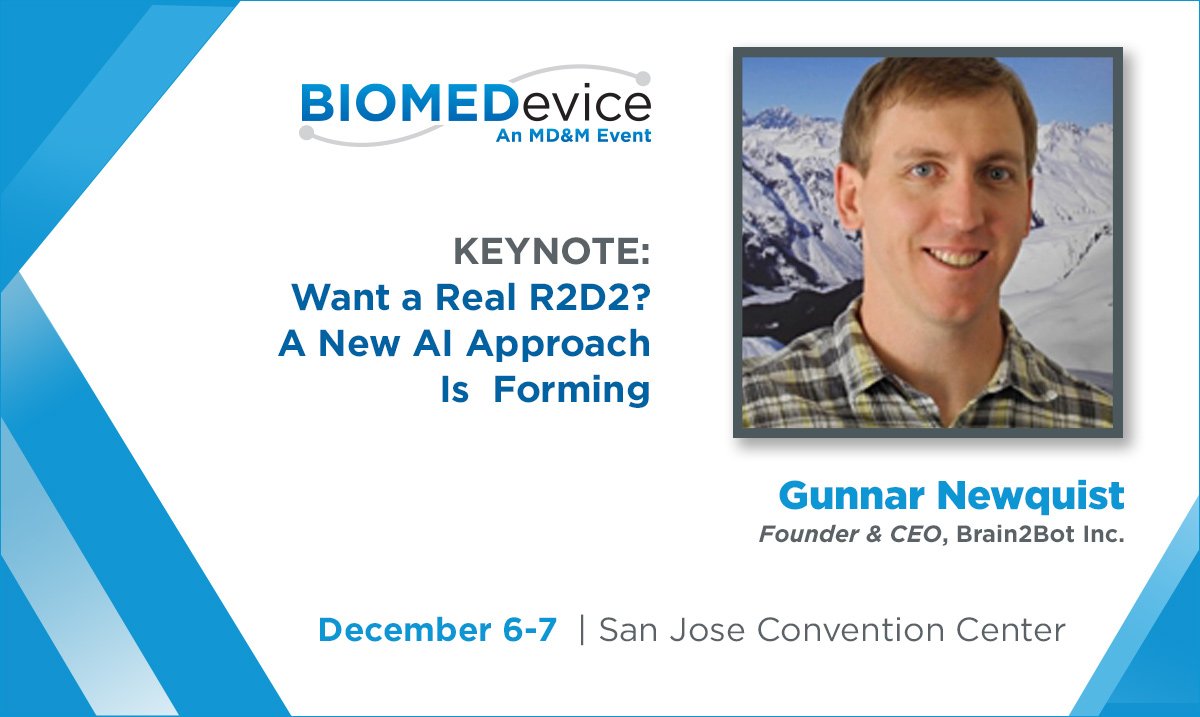 BIOMEDevice
An MD&M Event

KEYNOTE:
Want a Real R2D2?
A New AI Approach
Is Forming

Gunnar Newquist
Founder & CEO, Brain2Bot Inc.

December 6-7 | San Jose Convention Center